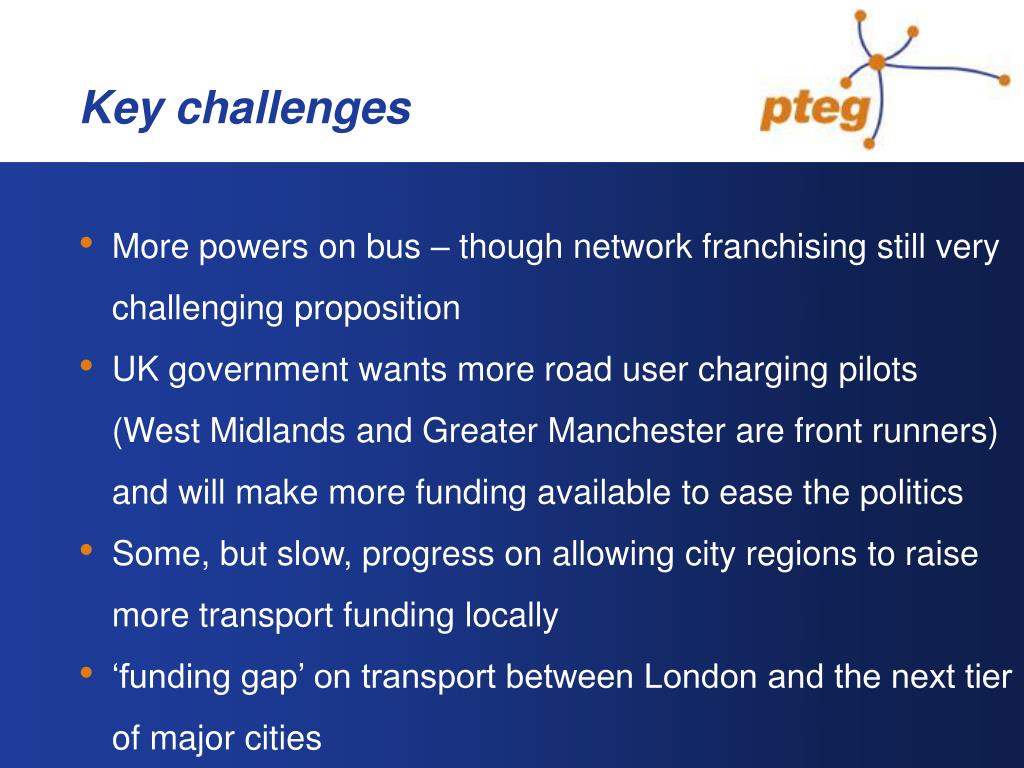 Key challenges

pteg

• More powers on bus – though network franchising still very challenging proposition
• UK government wants more road user charging pilots (West Midlands and Greater Manchester are front runners) and will make more funding available to ease the politics
• Some, but slow, progress on allowing city regions to raise more transport funding locally
• ‘funding gap’ on transport between London and the next tier of major cities